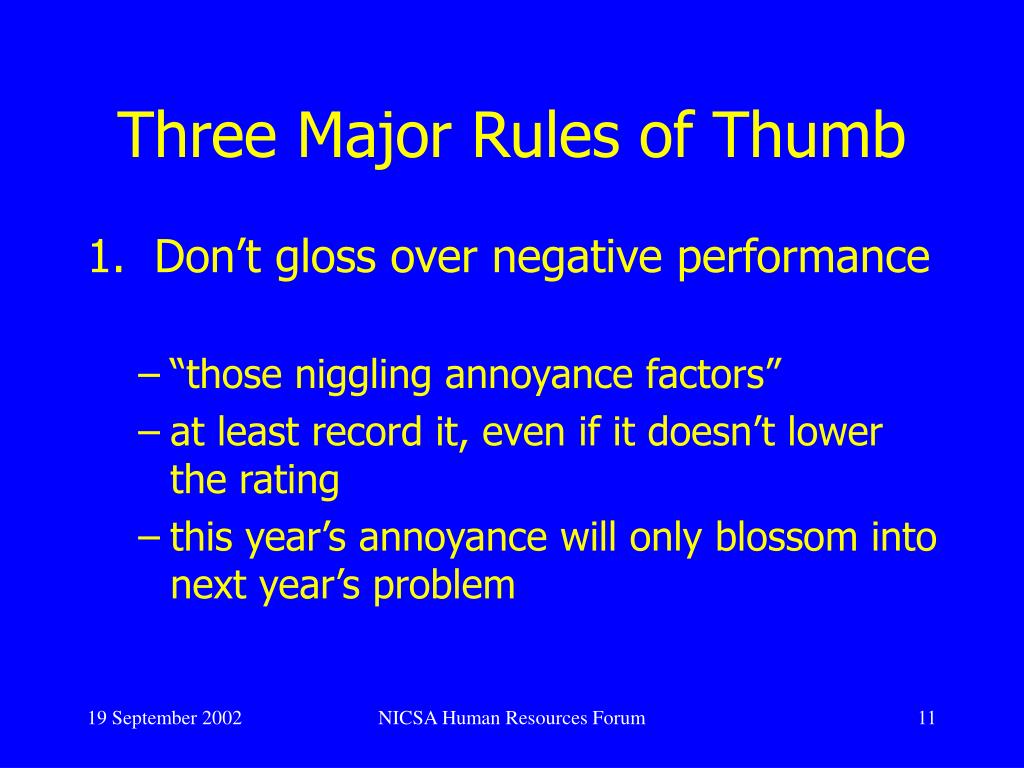 Three Major Rules of Thumb

1. Don’t gloss over negative performance

– “those niggling annoyance factors”
– at least record it, even if it doesn’t lower the rating
– this year’s annoyance will only blossom into next year’s problem

19 September 2002
NICSA Human Resources Forum
11